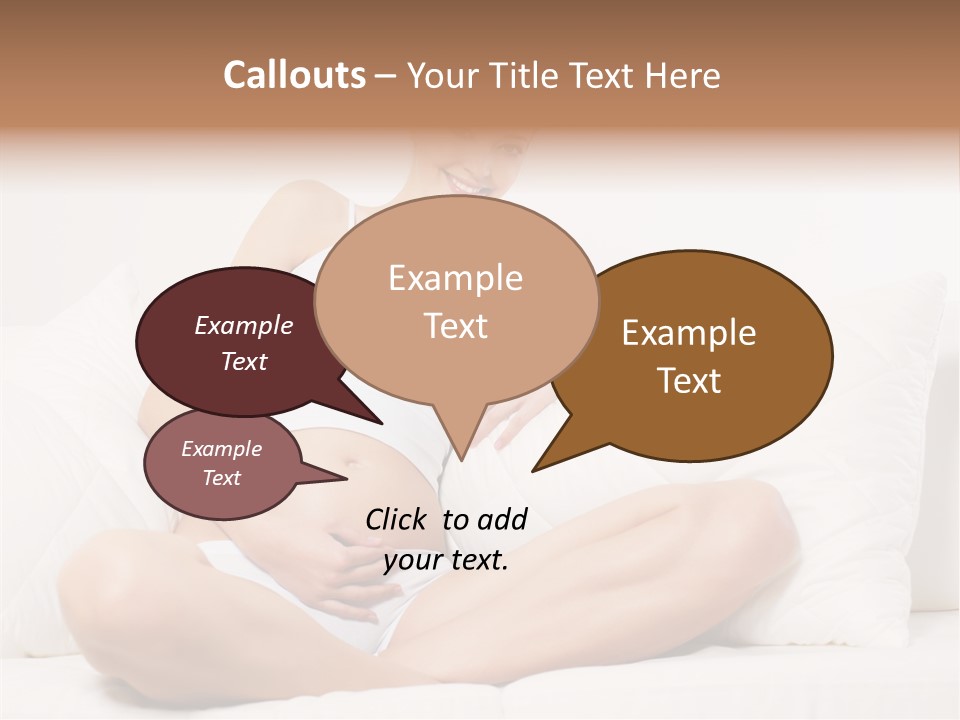 Callouts – Your Title Text Here

Example Text

Example Text

Example Text

Example Text

Click to add your text.